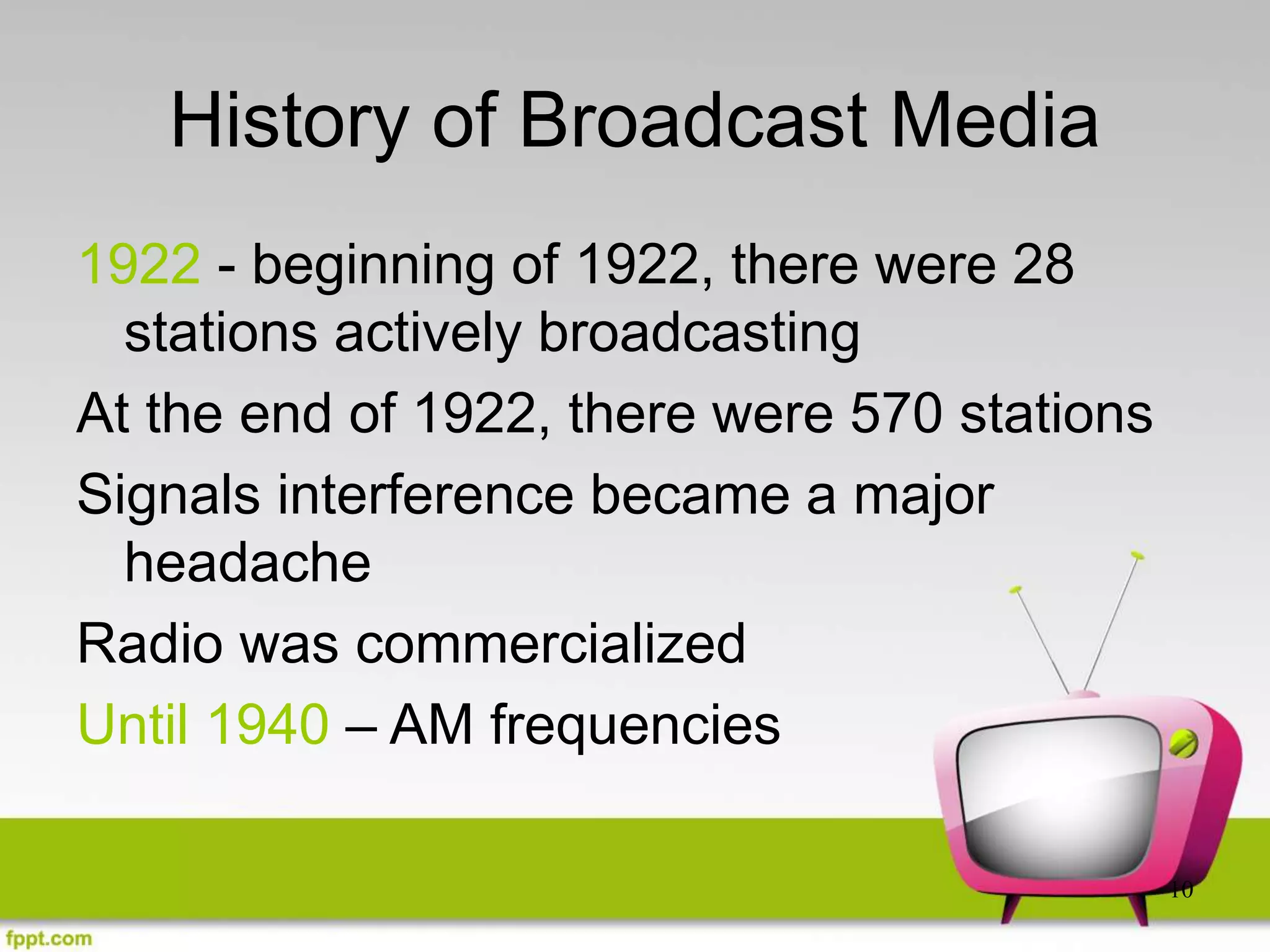 History of Broadcast Media

1922 - beginning of 1922, there were 28 stations actively broadcasting

At the end of 1922, there were 570 stations

Signals interference became a major headache

Radio was commercialized

Until 1940 – AM frequencies

10

fppt.com